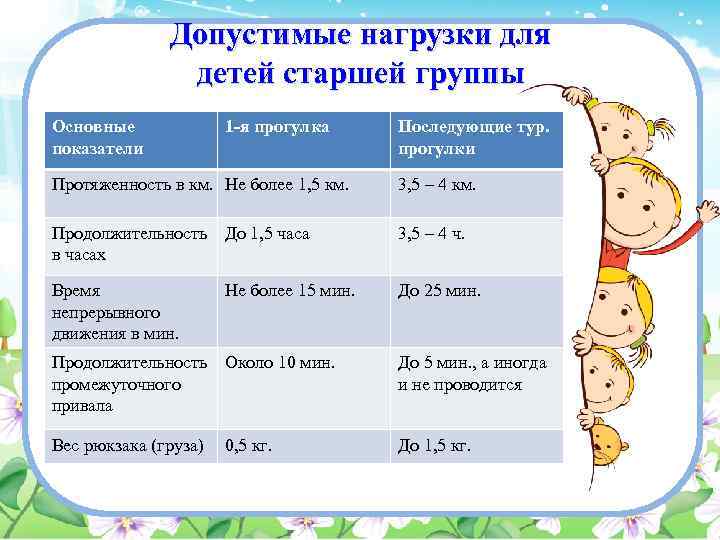 Допустимые нагрузки для детей старшей группы

| Основные показатели | 1-я прогулка | Последующие тур. прогулки |
|---|---|---|
| Протяженность в км. | Не более 1,5 км. | 3,5 – 4 км. |
| Продолжительность в часах | До 1,5 часа | 3,5 – 4 ч. |
| Время непрерывного движения в мин. | Не более 15 мин. | До 25 мин. |
| Продолжительность промежуточного привала | Около 10 мин. | До 5 мин., а иногда и не проводится |
| Вес рюкзака (груза) | 0,5 кг. | До 1,5 кг. |